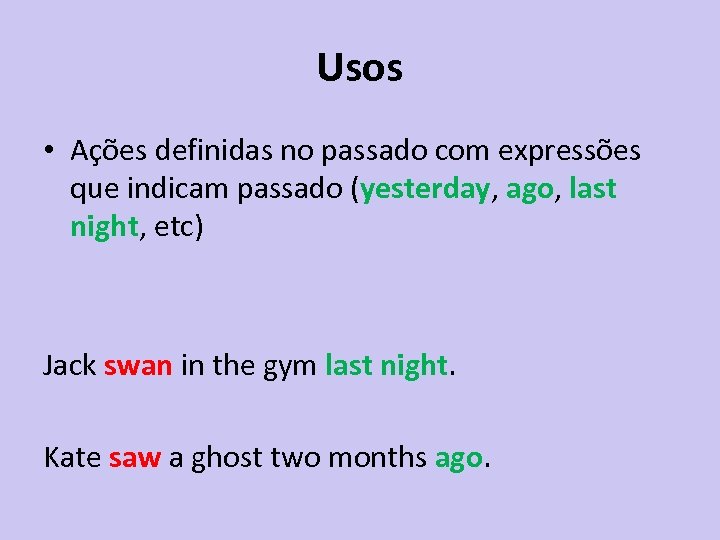 Usos

• Ações definidas no passado com expressões que indicam passado (yesterday, ago, last night, etc)

Jack swan in the gym last night.

Kate saw a ghost two months ago.